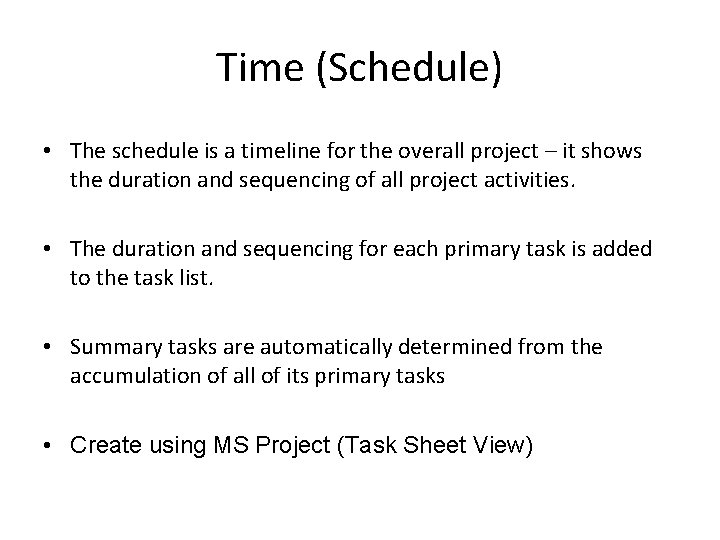 Time (Schedule)

• The schedule is a timeline for the overall project – it shows the duration and sequencing of all project activities.

• The duration and sequencing for each primary task is added to the task list.

• Summary tasks are automatically determined from the accumulation of all of its primary tasks

• Create using MS Project (Task Sheet View)